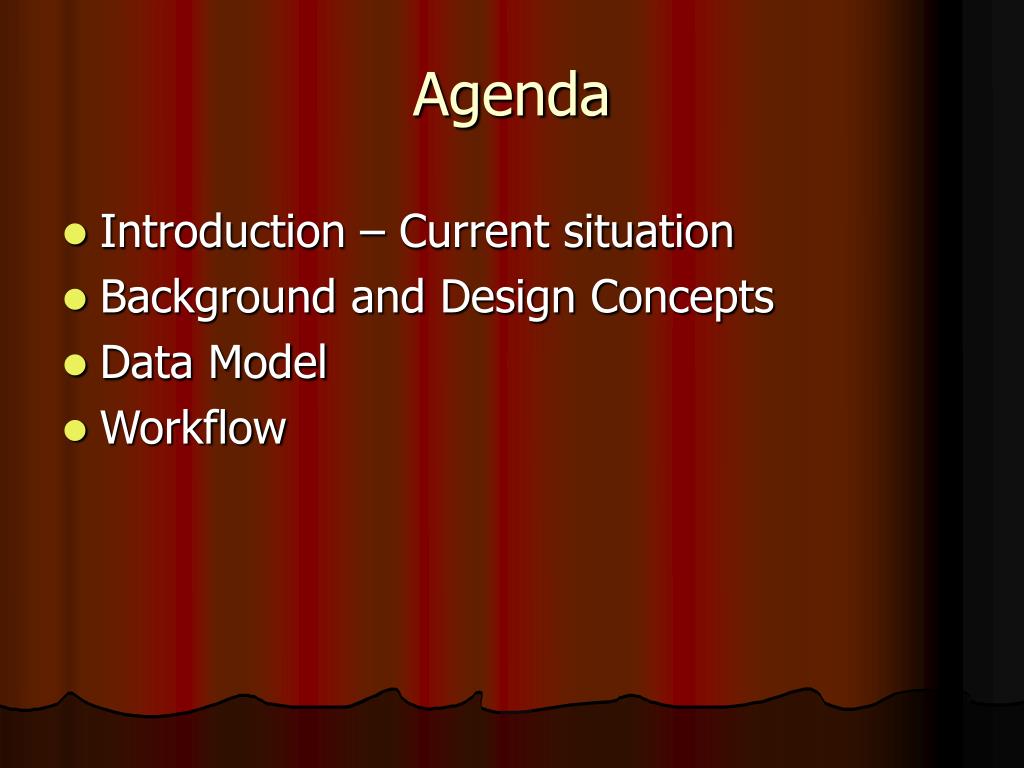 Agenda

- Introduction – Current situation
- Background and Design Concepts
- Data Model
- Workflow